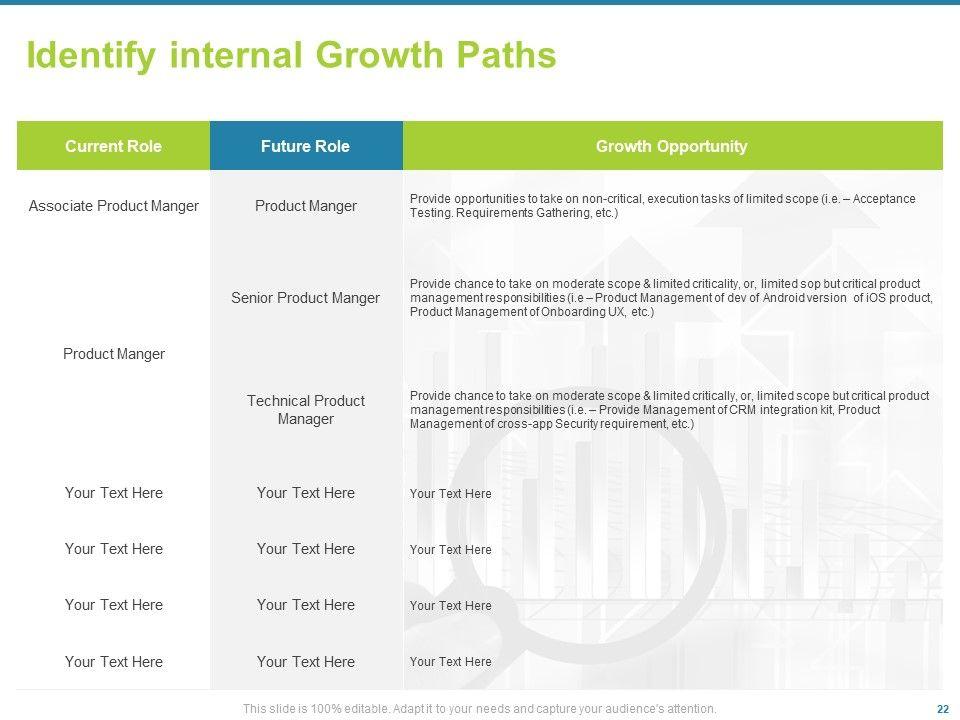 Identify internal Growth Paths

| Current Role | Future Role | Growth Opportunity |
|---|---|---|
| Associate Product Manger | Product Manger | Provide opportunities to take on non-critical, execution tasks of limited scope (i.e. – Acceptance Testing. Requirements Gathering, etc.) |
| Product Manger | Senior Product Manger | Provide chance to take on moderate scope & limited criticality, or, limited sop but critical product management responsibilities (i.e – Product Management of dev of Android version of iOS product, Product Management of Onboarding UX, etc.) |
| | Technical Product Manager | Provide chance to take on moderate scope & limited critically, or, limited scope but critical product management responsibilities (i.e. – Provide Management of CRM integration kit, Product Management of cross-app Security requirement, etc.) |
| Your Text Here | Your Text Here | Your Text Here |
| Your Text Here | Your Text Here | Your Text Here |
| Your Text Here | Your Text Here | Your Text Here |
| Your Text Here | Your Text Here | Your Text Here |

This slide is 100% editable. Adapt it to your needs and capture your audience's attention.

22